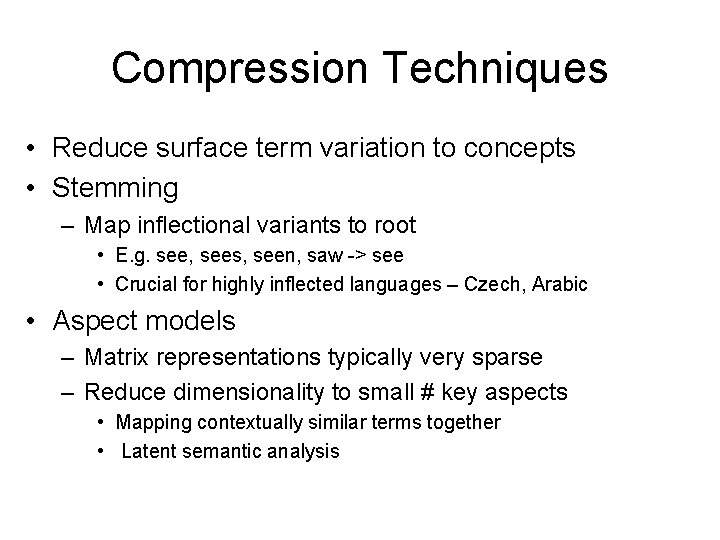 Compression Techniques

• Reduce surface term variation to concepts
• Stemming
– Map inflectional variants to root
• E.g. see, sees, seen, saw -> see
• Crucial for highly inflected languages – Czech, Arabic
• Aspect models
– Matrix representations typically very sparse
– Reduce dimensionality to small # key aspects
• Mapping contextually similar terms together
• Latent semantic analysis